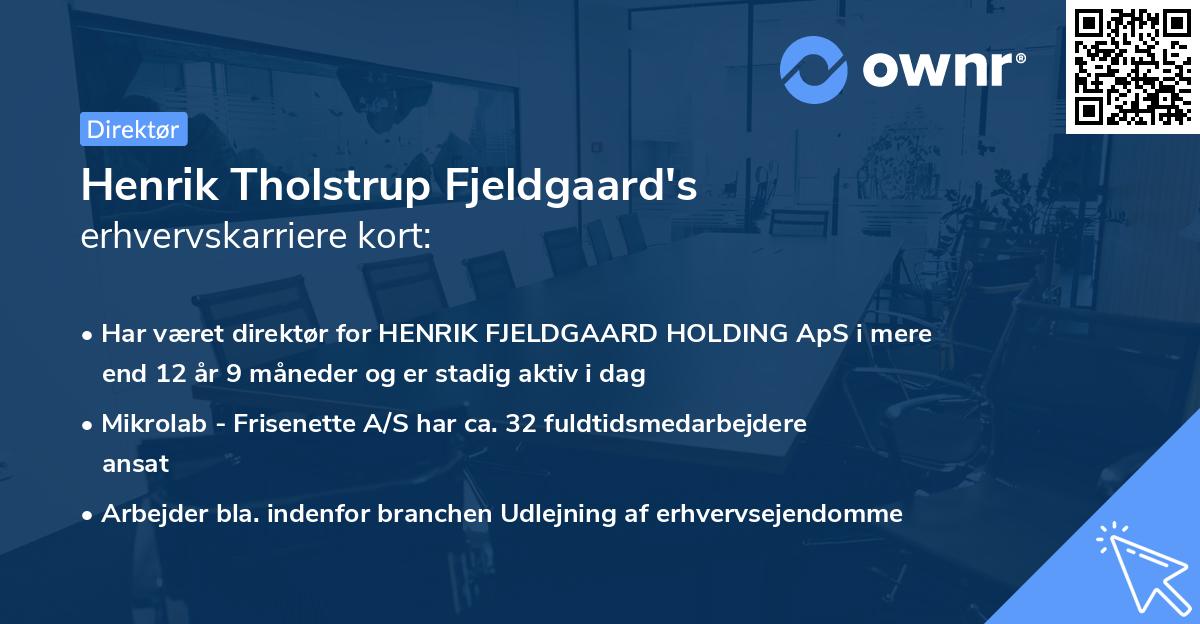 ownr®

Direktør

Henrik Tholstrup Fjeldgaard's erhvervskarriere kort:

• Har været direktør for HENRIK FJELDGAARD HOLDING ApS i mere end 12 år 9 måneder og er stadig aktiv i dag

• Mikrolab - Frisenette A/S har ca. 32 fuldtidsmedarbejdere ansat

• Arbejder bla. indenfor branchen Udlejning af erhvervsejendomme